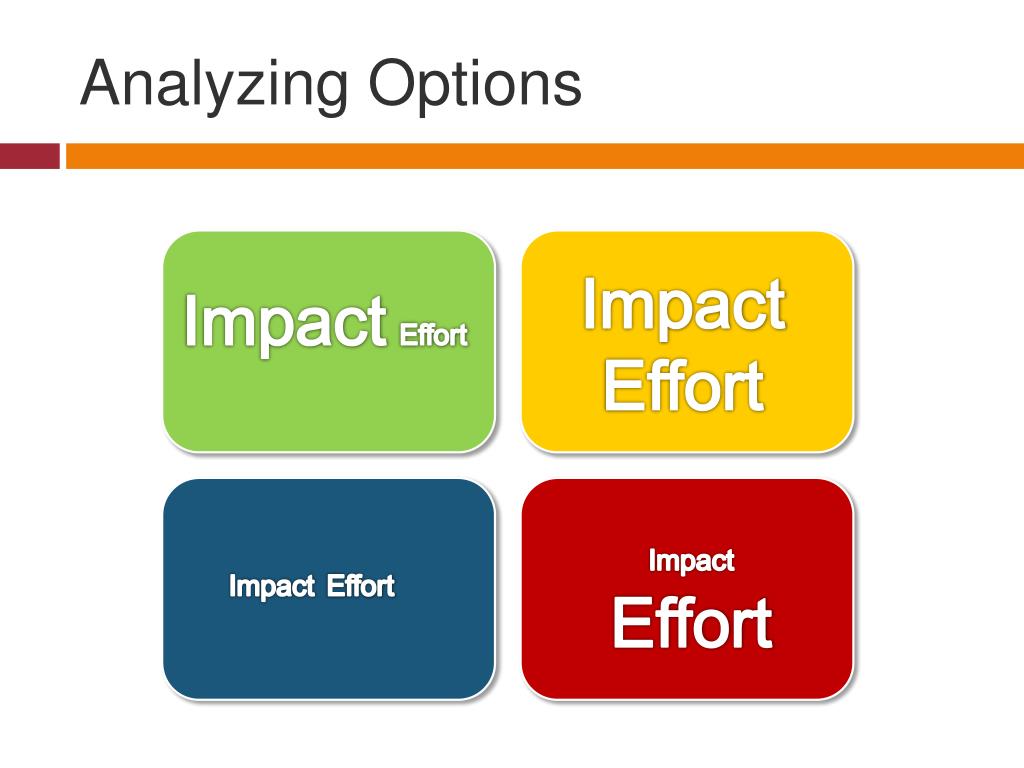 Analyzing Options

Impact Effort

Impact
Effort

Impact Effort

Impact
Effort